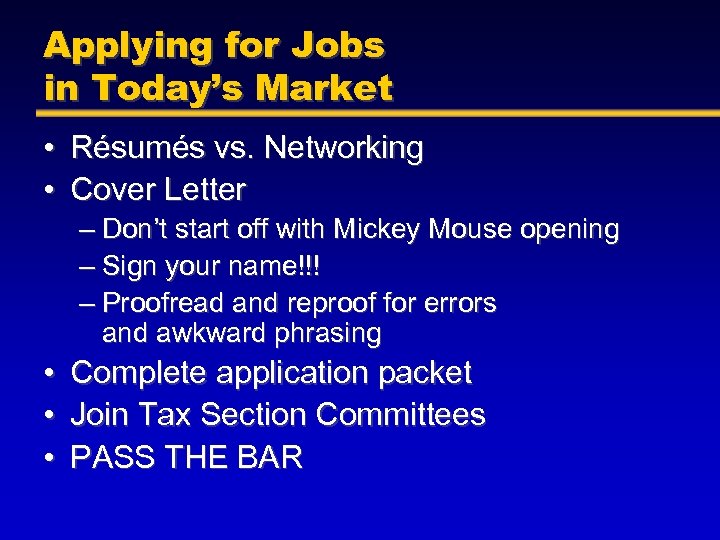 Applying for Jobs in Today's Market

• Résumés vs. Networking
• Cover Letter
– Don't start off with Mickey Mouse opening
– Sign your name!!!
– Proofread and reproof for errors and awkward phrasing
• Complete application packet
• Join Tax Section Committees
• PASS THE BAR